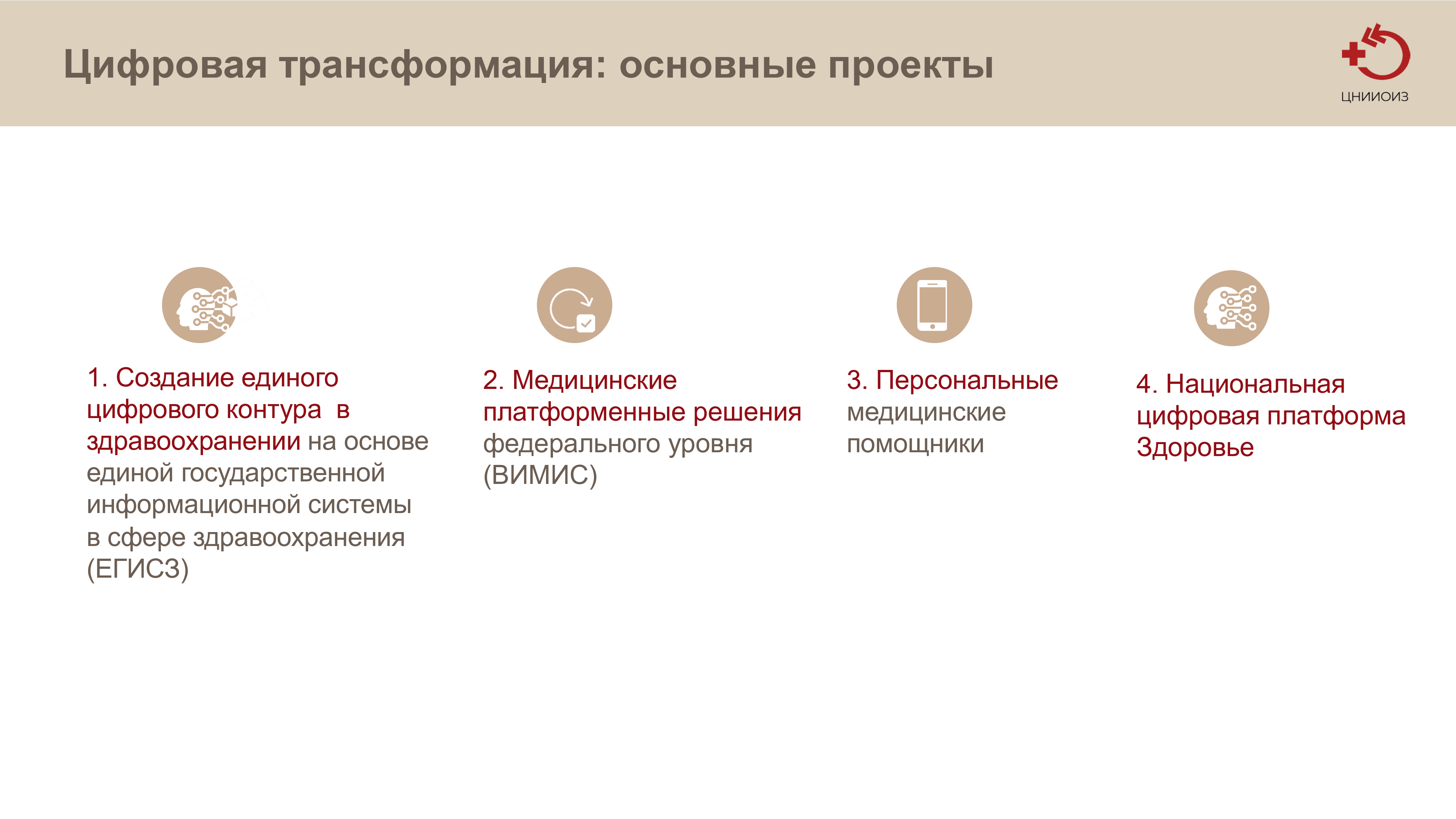 Цифровая трансформация: основные проекты

ЦНИИОИЗ

1. Создание единого цифрового контура в здравоохранении на основе единой государственной информационной системы в сфере здравоохранения (ЕГИСЗ)

2. Медицинские платформенные решения федерального уровня (ВИМИС)

3. Персональные медицинские помощники

4. Национальная цифровая платформа Здоровье